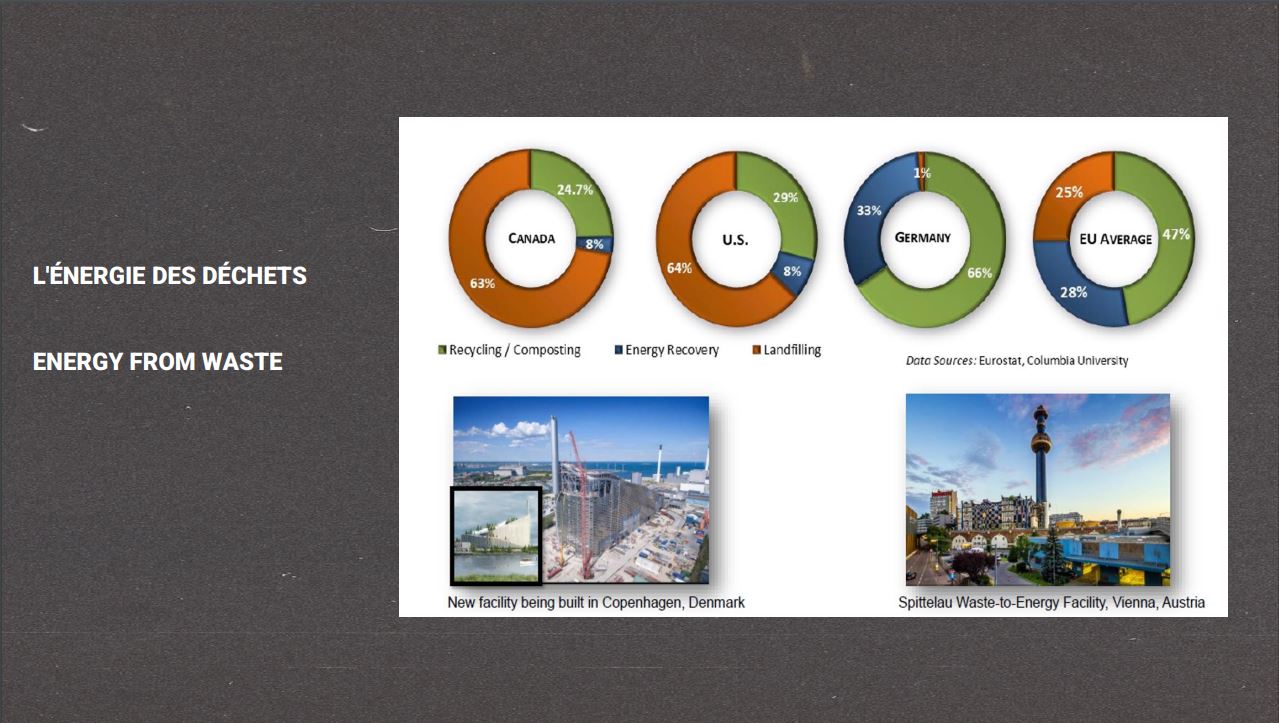 L'ÉNERGIE DES DÉCHETS

ENERGY FROM WASTE

CANADA
24.7%
8%
63%

U.S.
29%
8%
64%

GERMANY
1%
33%
66%

EU AVERAGE
25%
47%
28%

Recycling / Composting
Energy Recovery
Landfilling

Data Sources: Eurostat, Columbia University

New facility being built in Copenhagen, Denmark

Spittelau Waste-to-Energy Facility, Vienna, Austria